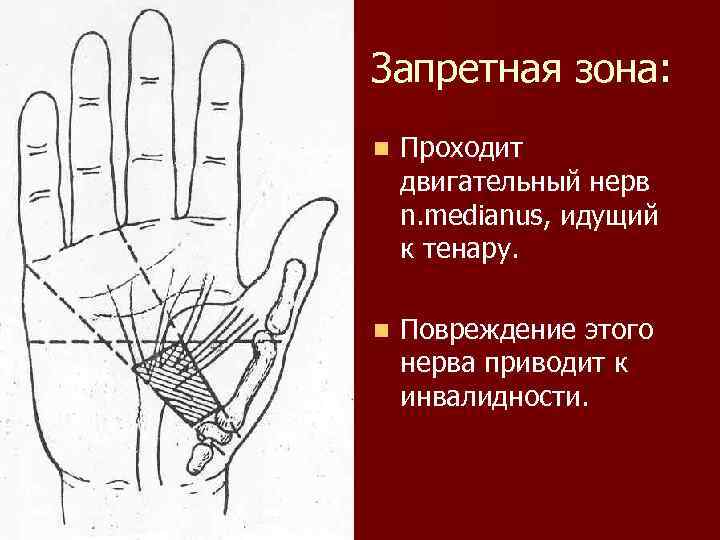 Запретная зона:

Проходит двигательный нерв n.medianus, идущий к тенару.

Повреждение этого нерва приводит к инвалидности.